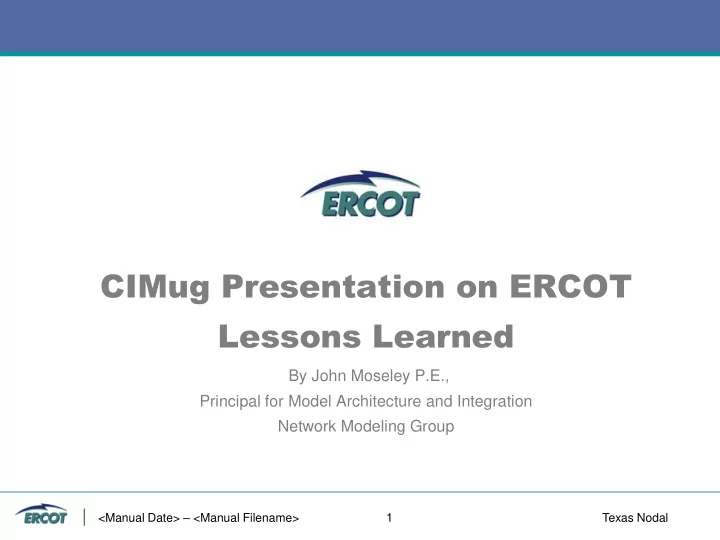 ERCOT

CIMug Presentation on ERCOT Lessons Learned

By John Moseley P.E.,
Principal for Model Architecture and Integration
Network Modeling Group

ERCOT | <Manual Date> – <Manual Filename> 1 Texas Nodal